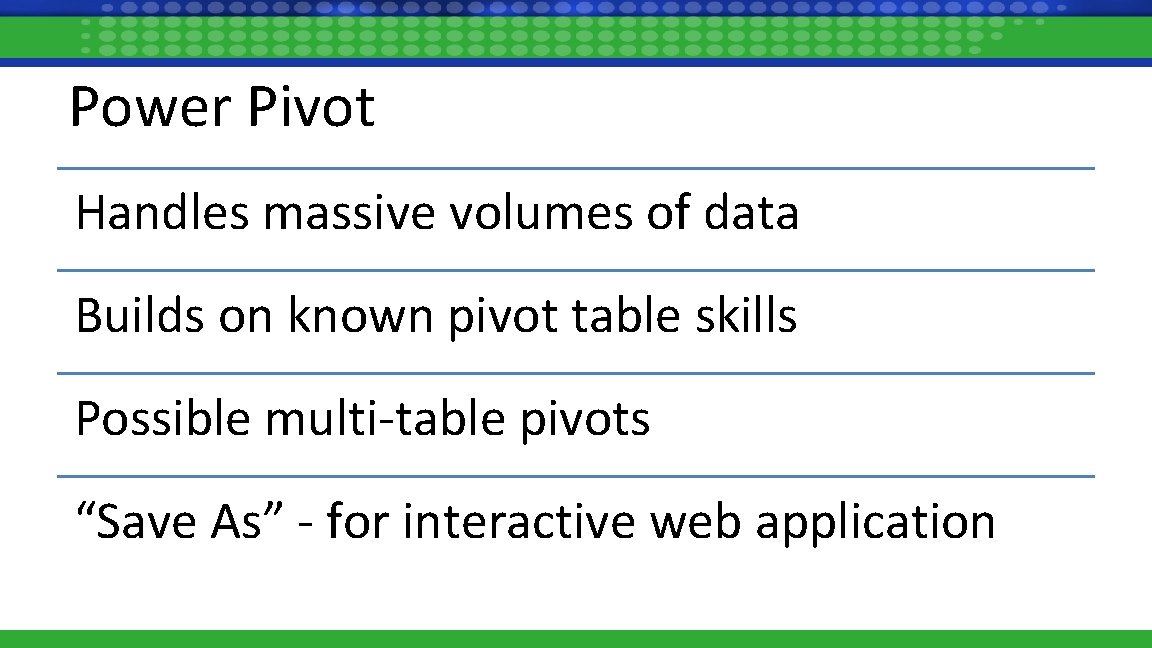 Power Pivot

Handles massive volumes of data

Builds on known pivot table skills

Possible multi-table pivots

“Save As” - for interactive web application